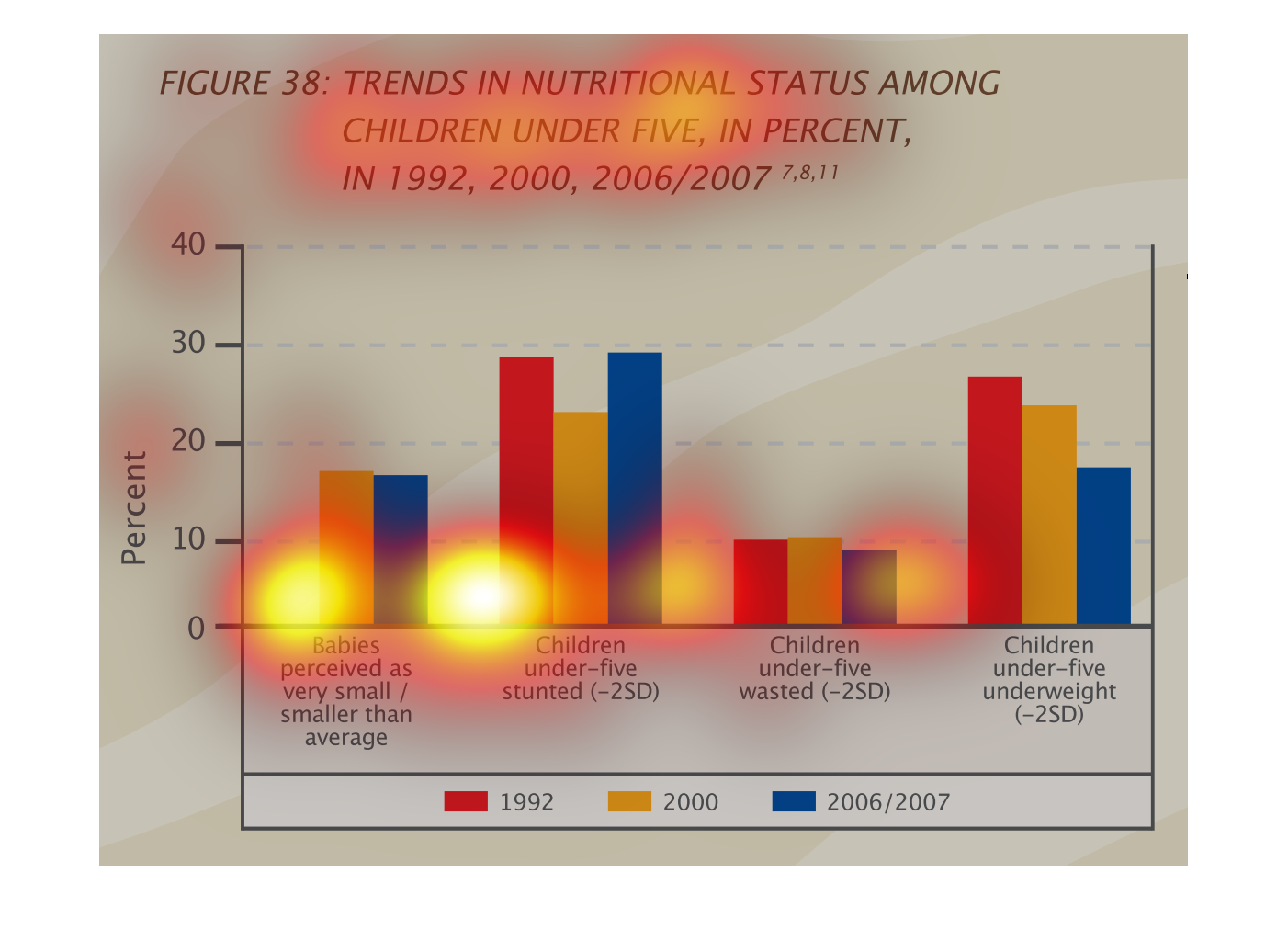 FIGURE 38: TRENDS IN NUTRITIONAL STATUS AMONG CHILDREN UNDER FIVE, IN PERCENT, IN 1992, 2000, 2006/2007 $^{7,8,11}$

Percent

40

30

20

10

0

Babies perceived as very small / smaller than average

Children under-five stunted (-2SD)

Children under-five wasted (-2SD)

Children under-five underweight (-2SD)

1992

2000

2006/2007